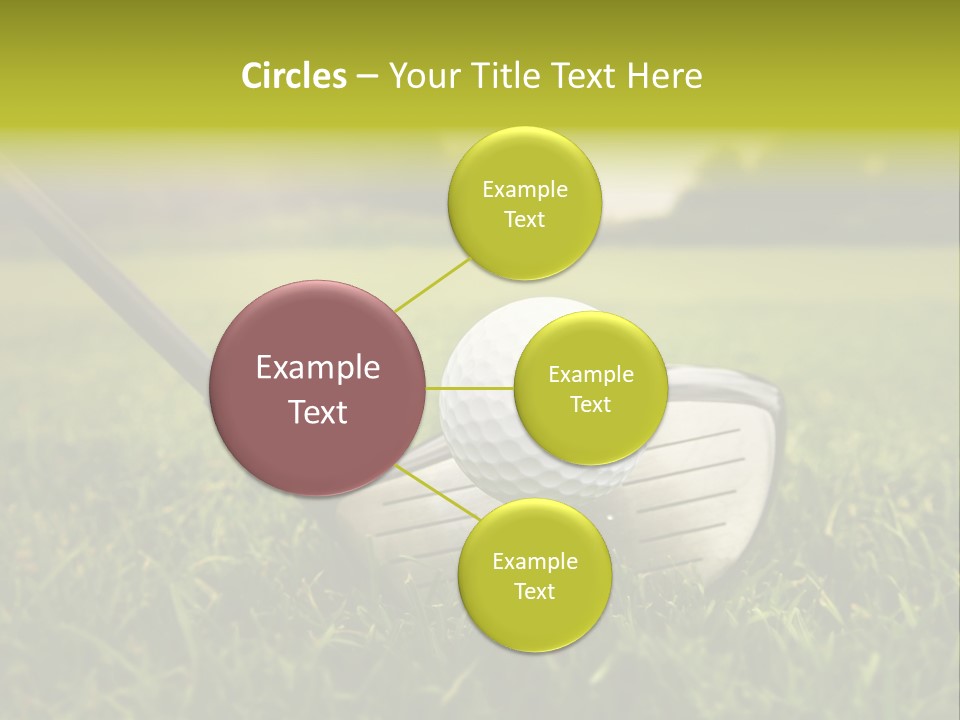 Circles – Your Title Text Here

Example Text

Example Text

Example Text

Example Text